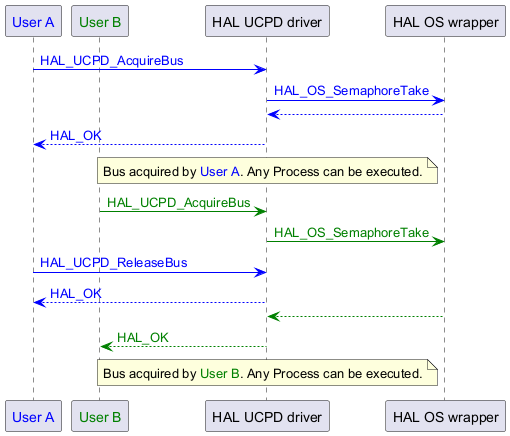 User A
User B
HAL UCPD driver
HAL OS wrapper

HAL_UCPD_AcquireBus
HAL_OS_SemaphoreTake
HAL_OK

Bus acquired by User A. Any Process can be executed.

HAL_UCPD_AcquireBus
HAL_OS_SemaphoreTake
HAL_UCPD_ReleaseBus
HAL_OK
HAL_OK

Bus acquired by User B. Any Process can be executed.

User A
User B
HAL UCPD driver
HAL OS wrapper